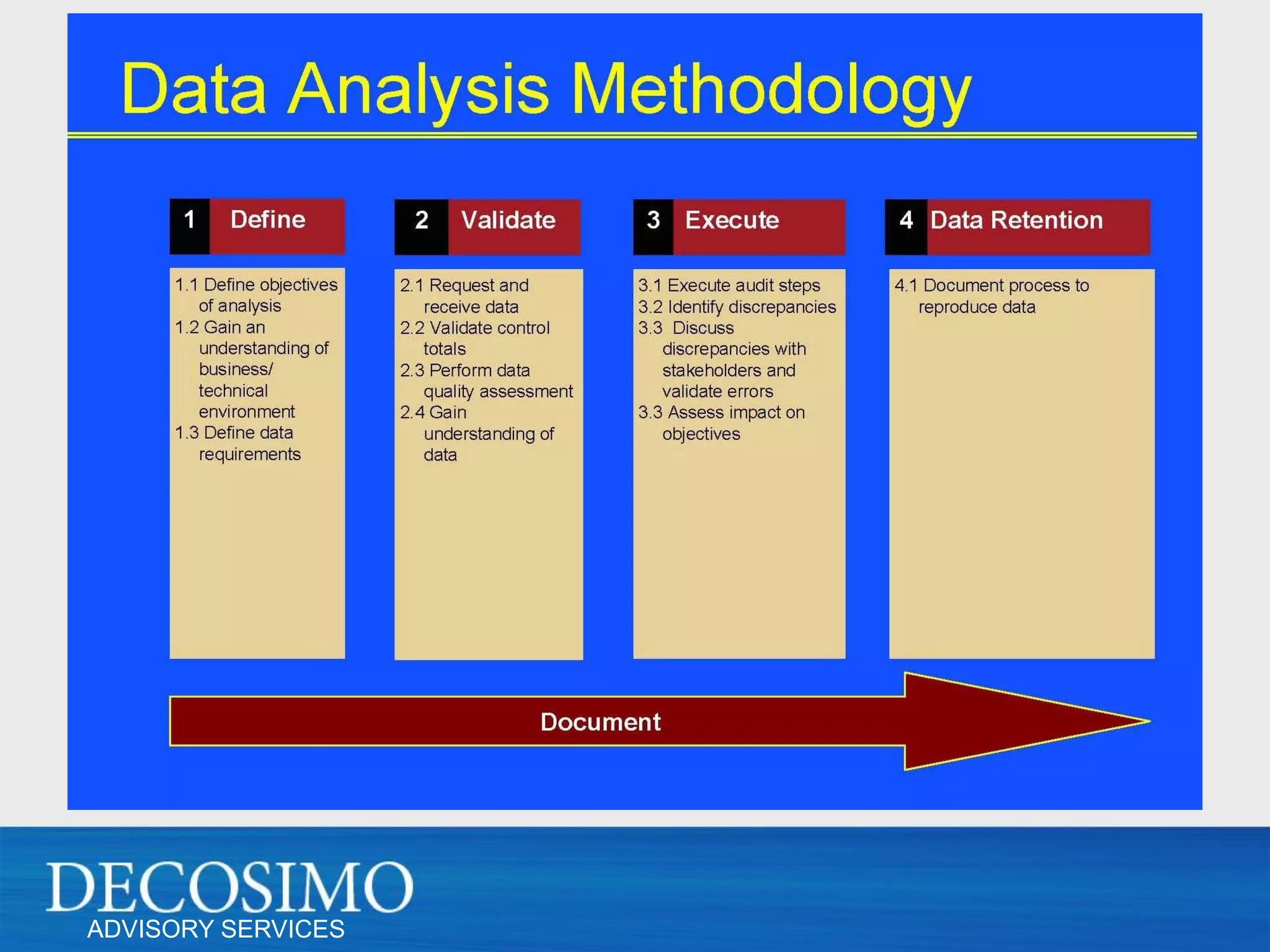 Data Analysis Methodology

1 Define

1.1 Define objectives of analysis
1.2 Gain an understanding of business/ technical environment
1.3 Define data requirements

2 Validate

2.1 Request and receive data
2.2 Validate control totals
2.3 Perform data quality assessment
2.4 Gain understanding of data

3 Execute

3.1 Execute audit steps
3.2 Identify discrepancies
3.3 Discuss discrepancies with stakeholders and validate errors
3.3 Assess impact on objectives

4 Data Retention

4.1 Document process to reproduce data

Document

DECOSIMO
ADVISORY SERVICES